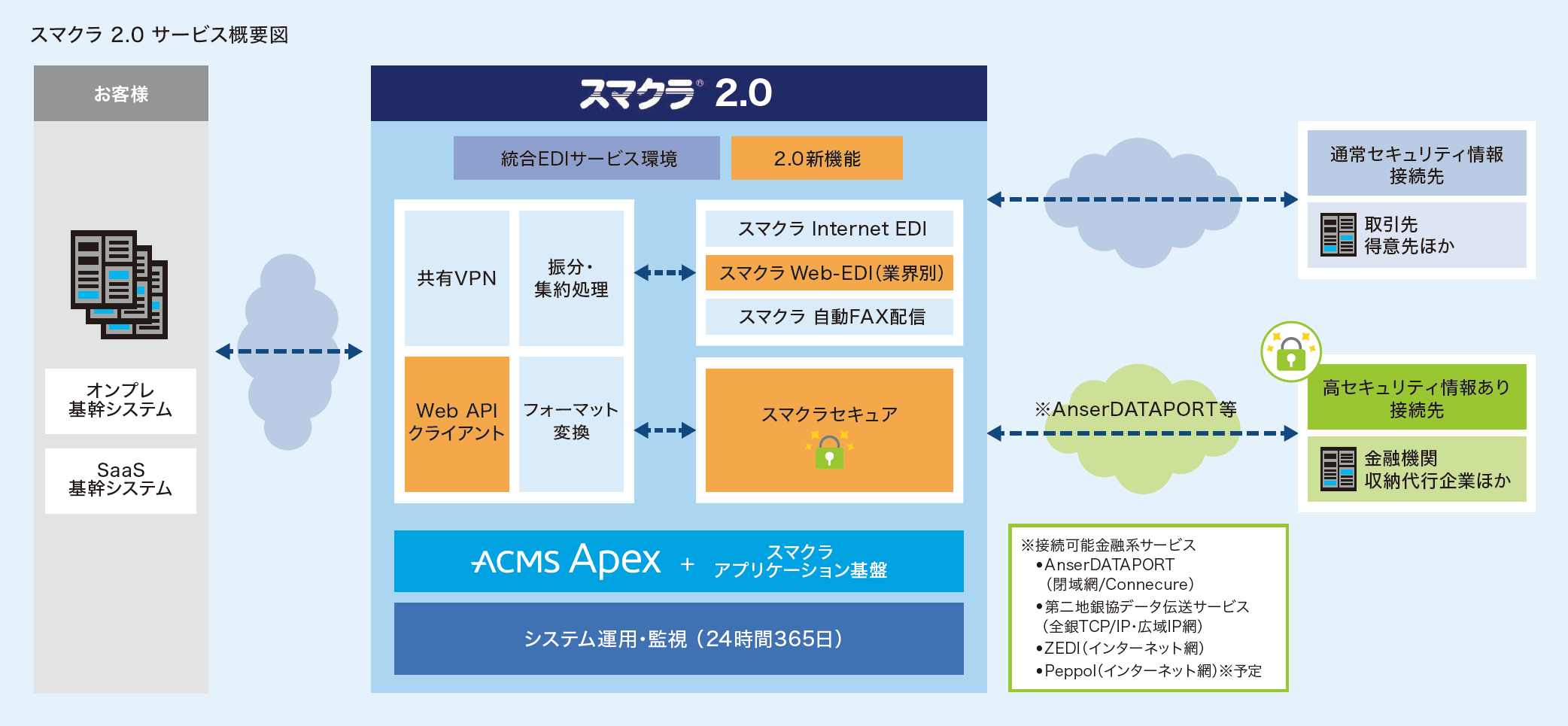 スマクラ 2.0 サービス概要図

お客様

オンプレ
基幹システム

SaaS
基幹システム

スマクラ® 2.0

統合EDIサービス環境

2.0新機能

共有VPN

振分・
集約処理

Web API
クライアント

フォーマット
変換

スマクラ Internet EDI

スマクラ Web-EDI(業界別)

スマクラ 自動FAX配信

スマクラセキュア

ACMS Apex + スマクラ
アプリケーション基盤

システム運用・監視(24時間365日)

通常セキュリティ情報
接続先

取引先
得意先ほか

※AnserDATAPORT等

高セキュリティ情報あり
接続先

金融機関
収納代行企業ほか

※接続可能金融系サービス
•AnserDATAPORT
(閉域網/Connecure)
•第二地銀協データ伝送サービス
(全銀TCP/IP・広域IP網)
•ZEDI(インターネット網)
•Peppol(インターネット網)※予定